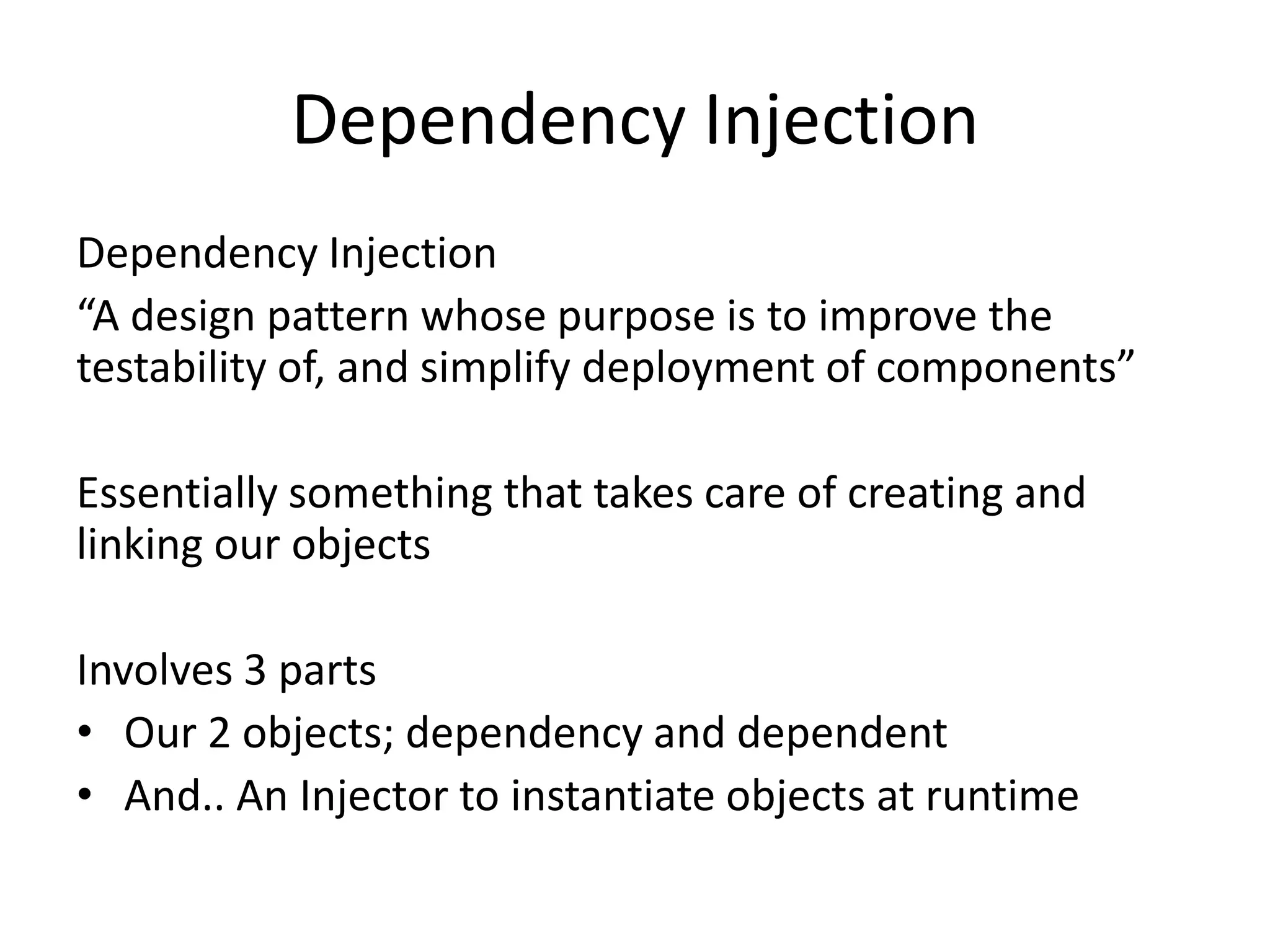 Dependency Injection

Dependency Injection

“A design pattern whose purpose is to improve the testability of, and simplify deployment of components”

Essentially something that takes care of creating and linking our objects

Involves 3 parts

• Our 2 objects; dependency and dependent
• And.. An Injector to instantiate objects at runtime